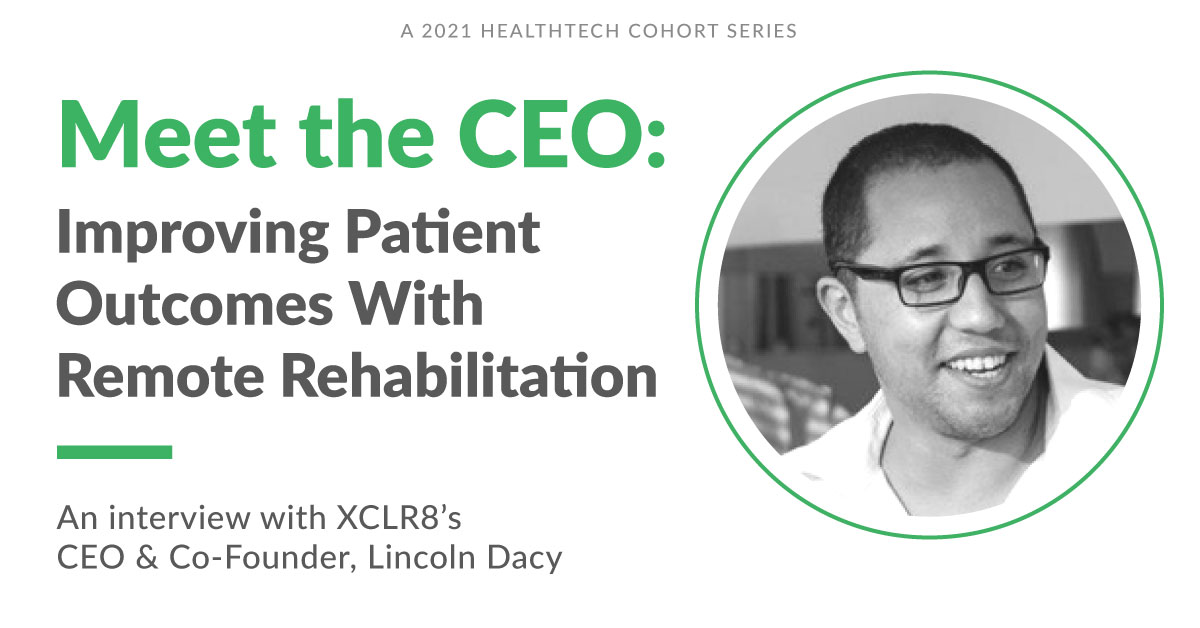 A 2021 HEALTHTECH COHORT SERIES

Meet the CEO:
Improving Patient Outcomes With Remote Rehabilitation

An interview with XCLR8's CEO & Co-Founder, Lincoln Dacy